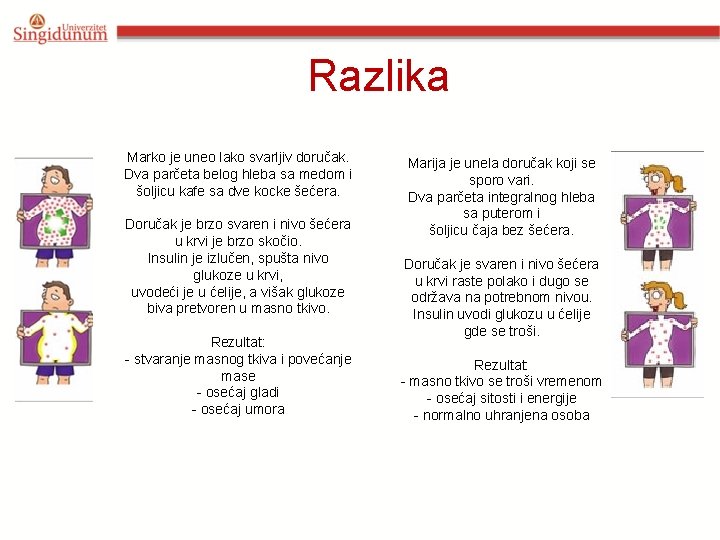 Univerzitet Singidunum

Razlika

Marko je uneo lako svarljiv doručak.
Dva parčeta belog hleba sa medom i šoljicu kafe sa dve kocke šećera.

Doručak je brzo svaren i nivo šećera u krvi je brzo skočio.
Insulin je izlučen, spušta nivo glukoze u krvi,
uvodeći je u ćelije, a višak glukoze biva pretvoren u masno tkivo.

Rezultat:
- stvaranje masnog tkiva i povećanje mase
- osećaj gladi
- osećaj umora

Marija je unela doručak koji se sporo vari.
Dva parčeta integralnog hleba sa puterom i
šoljicu čaja bez šećera.

Doručak je svaren i nivo šećera u krvi raste polako i dugo se održava na potrebnom nivou.
Insulin uvodi glukozu u ćelije gde se troši.

Rezultat:
- masno tkivo se troši vremenom
- osećaj sitosti i energije
- normalno uhranjena osoba